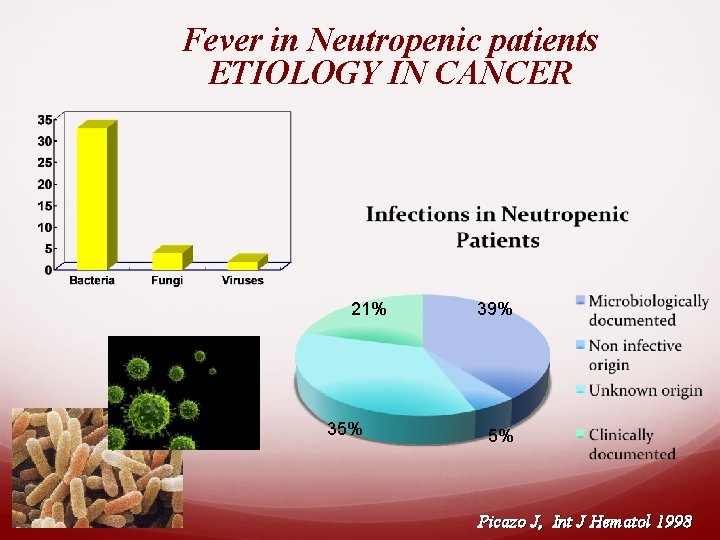 Fever in Neutropenic patients
ETIOLOGY IN CANCER

35
30
25
20
15
10
5
0
Bacteria Fungi Viruses

Infections in Neutropenic Patients

21%
39%
35%
5%

Microbiologically documented
Non infective origin
Unknown origin
Clinically documented

Picazo J, Int J Hematol 1998